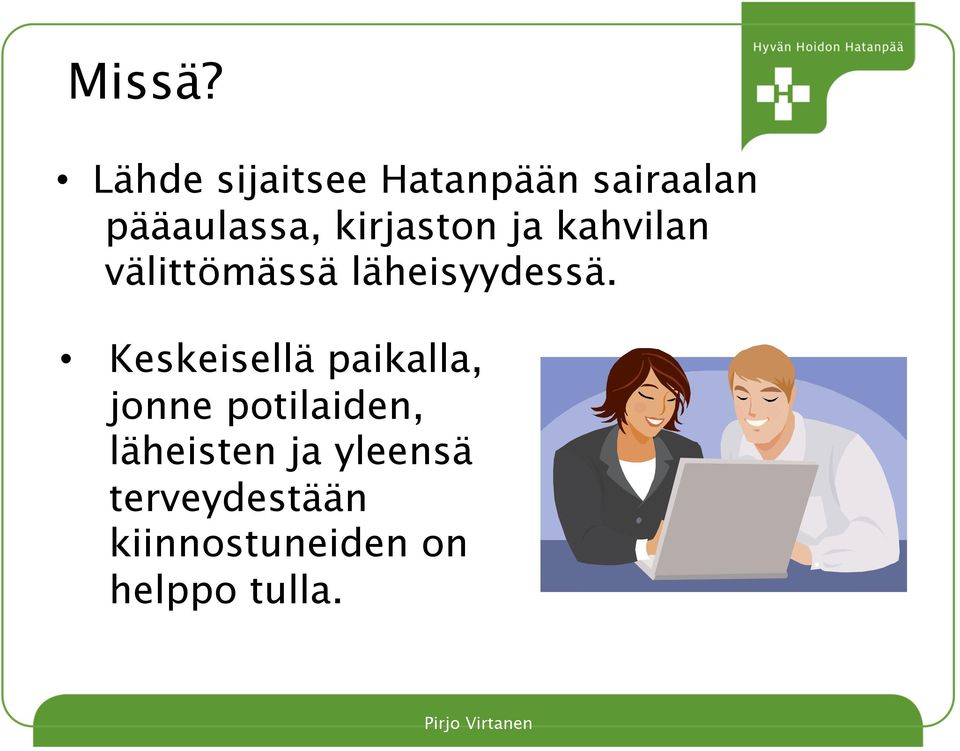 Hyvän Hoidon Hatanpää

Missä?

• Lähde sijaitsee Hatanpään sairaalan pääaulassa, kirjaston ja kahvilan välittömässä läheisyydessä.

• Keskeisellä paikalla, jonne potilaiden, läheisten ja yleensä terveydestään kiinnostuneiden on helppo tulla.

Pirjo Virtanen